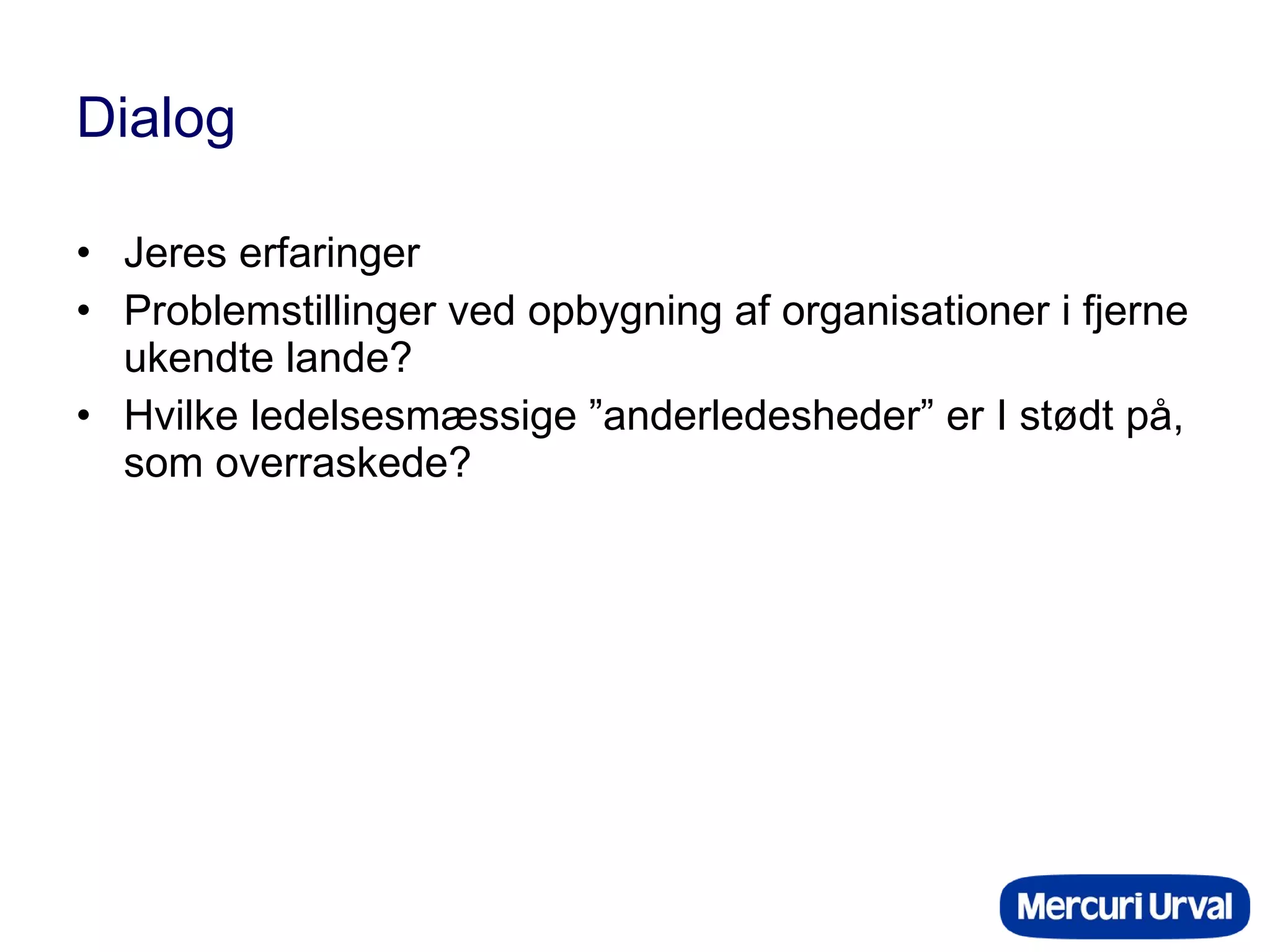 Dialog

• Jeres erfaringer
• Problemstillinger ved opbygning af organisationer i fjerne ukendte lande?
• Hvilke ledelsesmæssige ”anderledesheder” er I stødt på, som overraskede?

Mercuri Urval